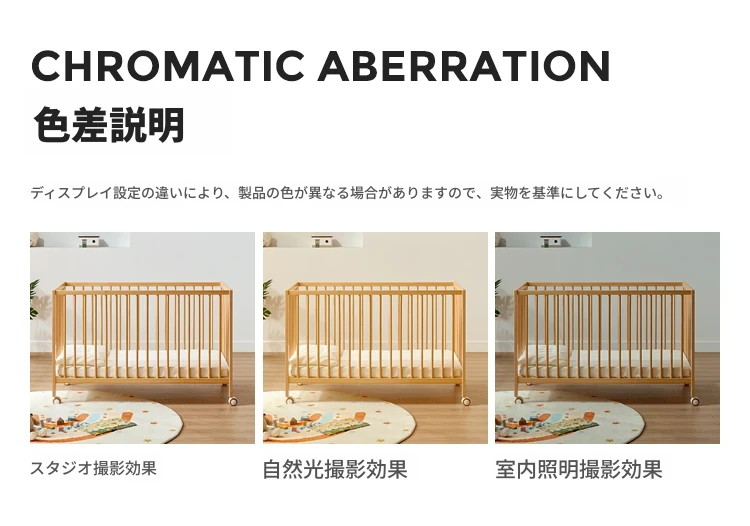 CHROMATIC ABERRATION
色差説明

ディスプレイ設定の違いにより、製品の色が異なる場合がありますので、実物を基準にしてください。

スタジオ撮影効果

自然光撮影効果

室内照明撮影効果